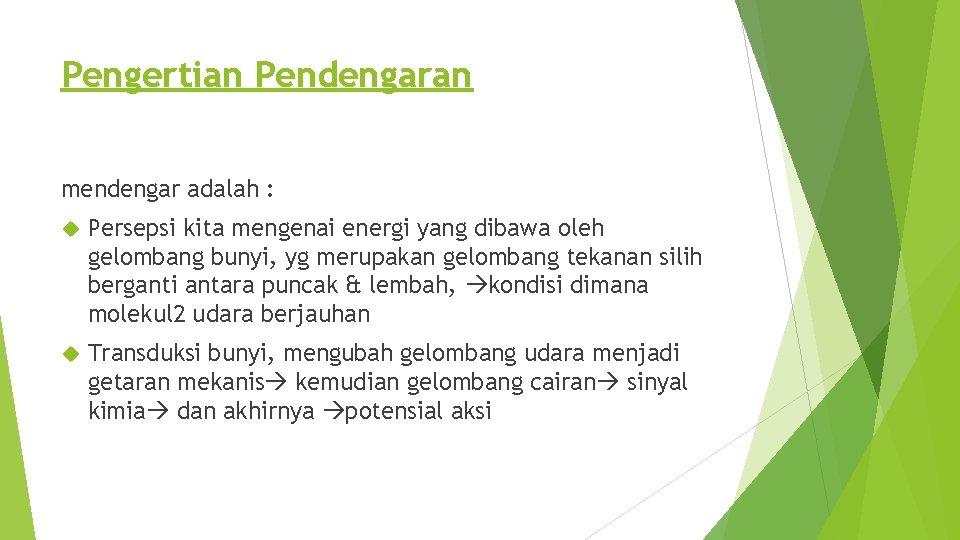 Pengertian Pendengaran

mendengar adalah :

Persepsi kita mengenai energi yang dibawa oleh gelombang bunyi, yg merupakan gelombang tekanan silih berganti antara puncak & lembah, →kondisi dimana molekul2 udara berjauhan

Transduksi bunyi, mengubah gelombang udara menjadi getaran mekanis→ kemudian gelombang cairan→ sinyal kimia→ dan akhirnya →potensial aksi